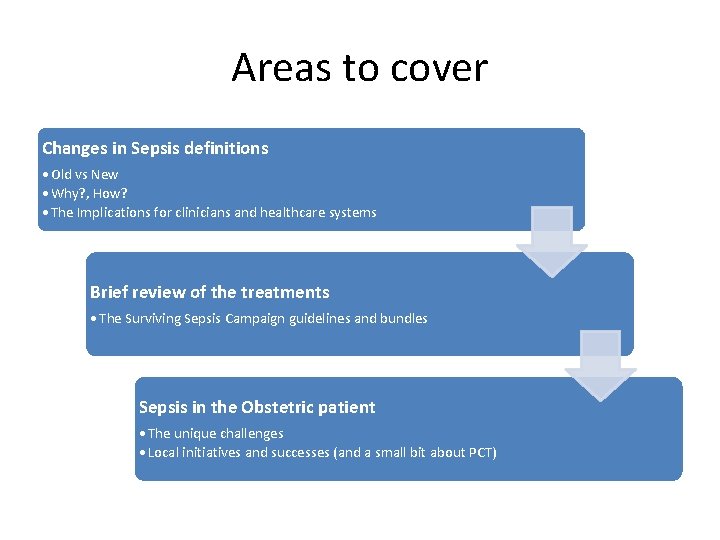 Areas to cover

Changes in Sepsis definitions
• Old vs New
• Why?, How?
• The Implications for clinicians and healthcare systems

Brief review of the treatments
• The Surviving Sepsis Campaign guidelines and bundles

Sepsis in the Obstetric patient
• The unique challenges
• Local initiatives and successes (and a small bit about PCT)